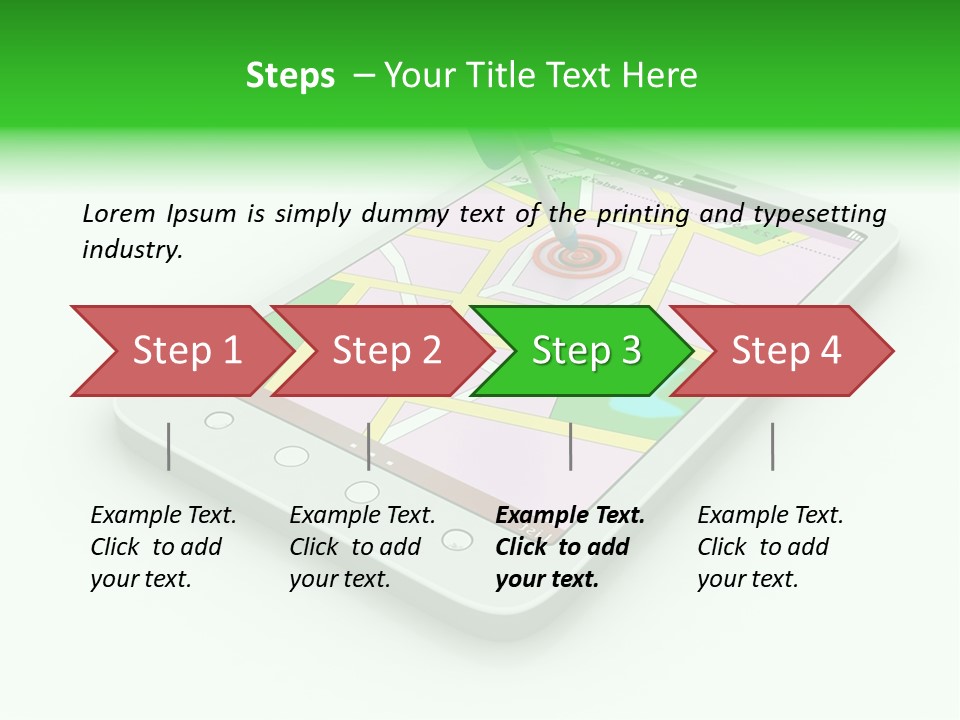 Steps – Your Title Text Here

Lorem Ipsum is simply dummy text of the printing and typesetting industry.

Step 1

Step 2

Step 3

Step 4

Example Text. Click to add your text.

Example Text. Click to add your text.

Example Text. Click to add your text.

Example Text. Click to add your text.